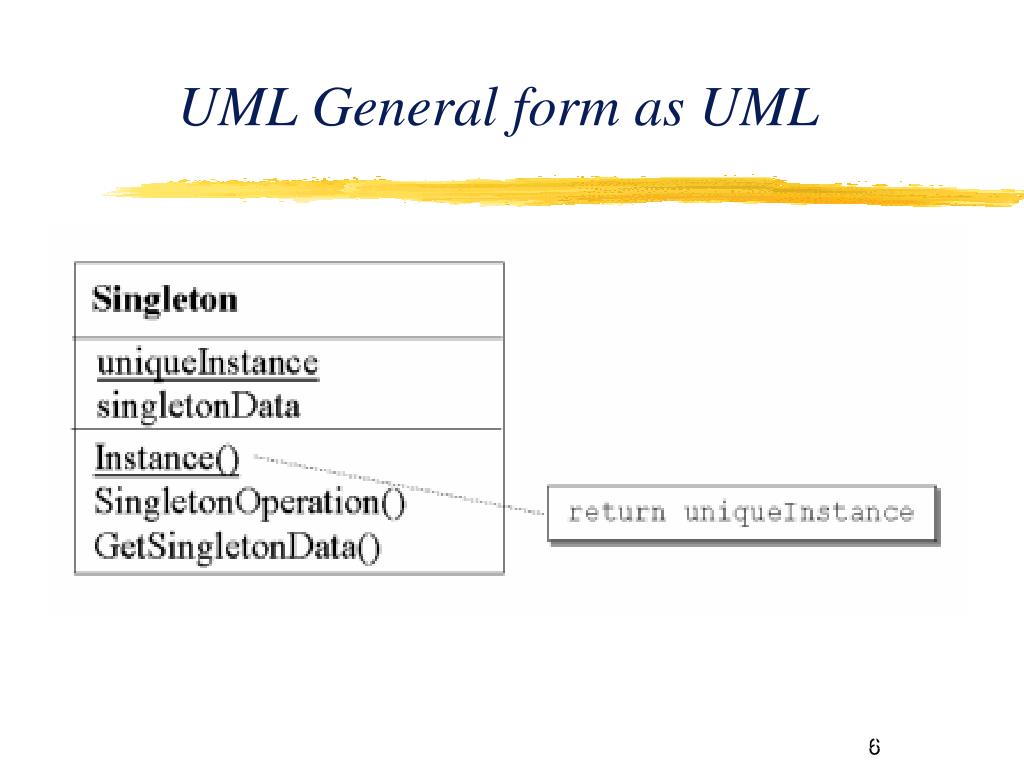 UML General form as UML

Singleton

uniqueInstance
singletonData

Instance()
SingletonOperation()
GetSingletonData()

return uniqueInstance

6